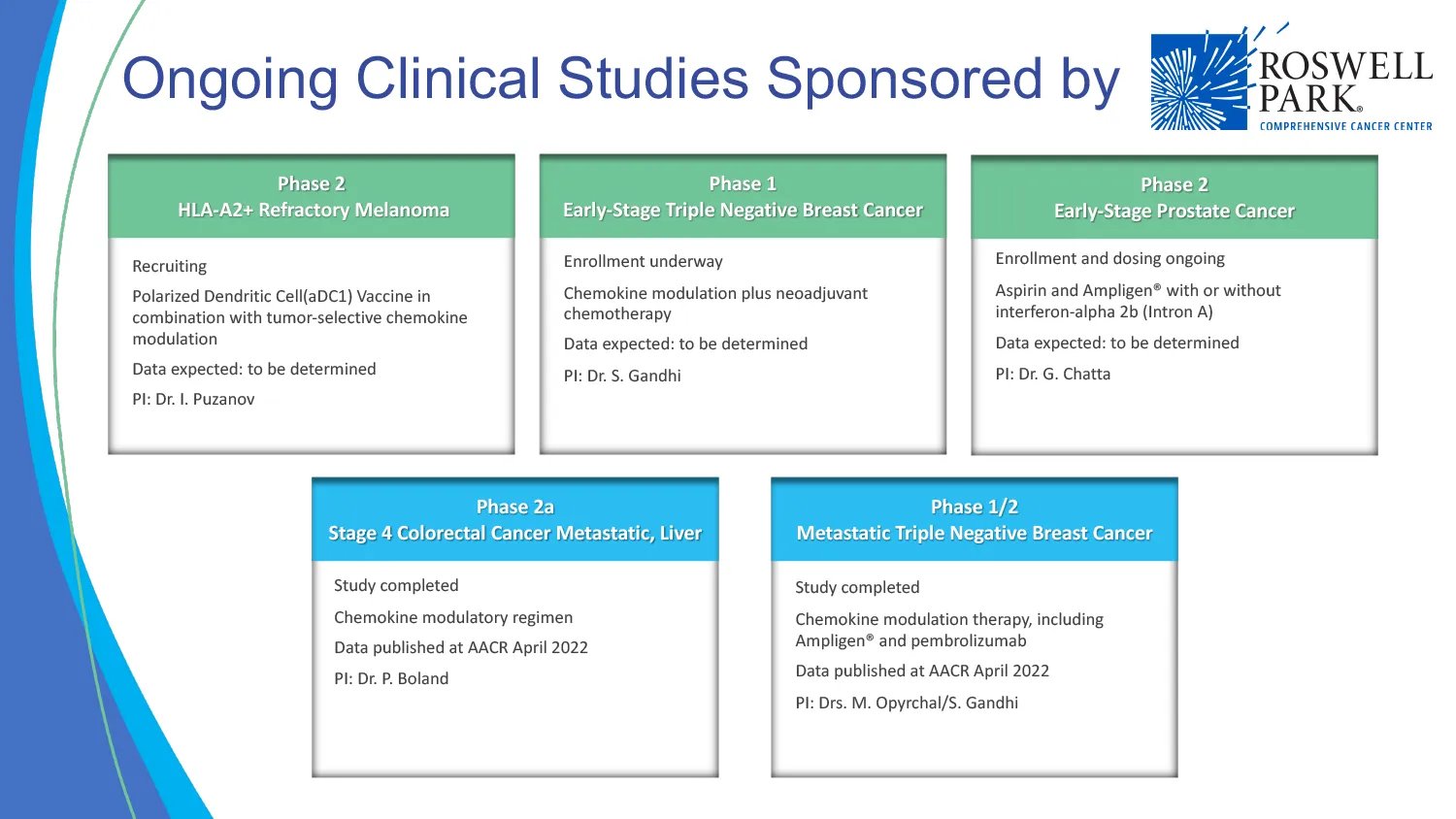 Ongoing Clinical Studies Sponsored by

ROSWELL PARK®
COMPREHENSIVE CANCER CENTER

Phase 2
HLA-A2+ Refractory Melanoma

Recruiting

Polarized Dendritic Cell(aDC1) Vaccine in combination with tumor-selective chemokine modulation

Data expected: to be determined

PI: Dr. I. Puzanov

Phase 1
Early-Stage Triple Negative Breast Cancer

Enrollment underway

Chemokine modulation plus neoadjuvant chemotherapy

Data expected: to be determined

PI: Dr. S. Gandhi

Phase 2
Early-Stage Prostate Cancer

Enrollment and dosing ongoing

Aspirin and Ampligen® with or without interferon-alpha 2b (Intron A)

Data expected: to be determined

PI: Dr. G. Chatta

Phase 2a
Stage 4 Colorectal Cancer Metastatic, Liver

Study completed

Chemokine modulatory regimen

Data published at AACR April 2022

PI: Dr. P. Boland

Phase 1/2
Metastatic Triple Negative Breast Cancer

Study completed

Chemokine modulation therapy, including Ampligen® and pembrolizumab

Data published at AACR April 2022

PI: Drs. M. Opyrchal/S. Gandhi